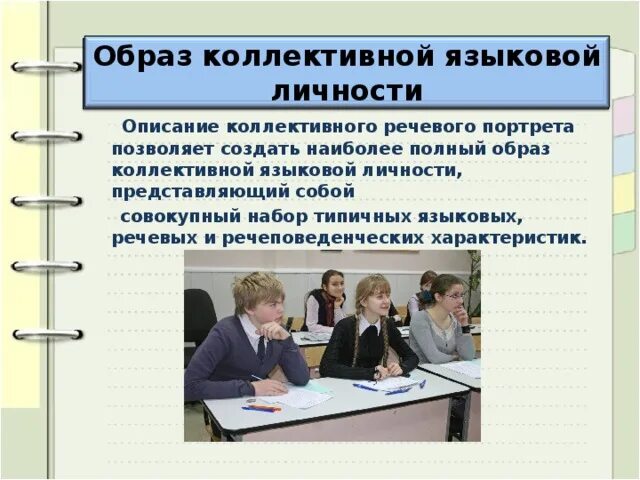 Образ коллективной языковой личности

Описание коллективного речевого портрета позволяет создать наиболее полный образ коллективной языковой личности, представляющий собой

совокупный набор типичных языковых, речевых и речеповеденческих характеристик.